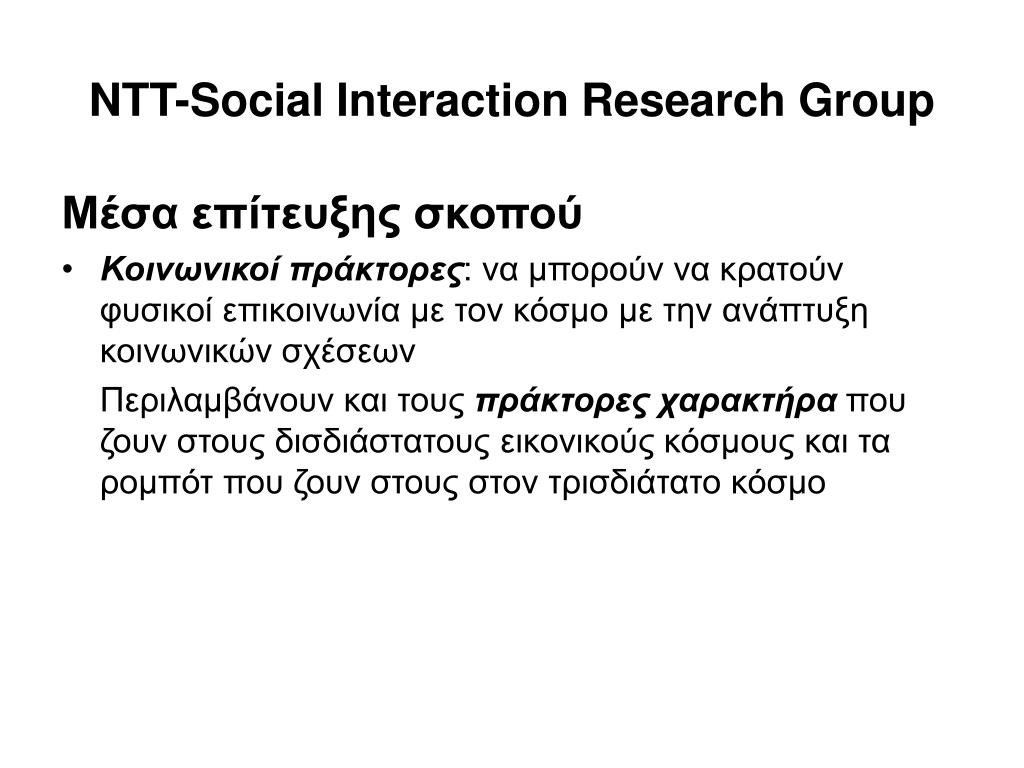 NTT-Social Interaction Research Group

Μέσα επίτευξης σκοπού

• Κοινωνικοί πράκτορες: να μπορούν να κρατούν φυσικοί επικοινωνία με τον κόσμο με την ανάπτυξη κοινωνικών σχέσεων

Περιλαμβάνουν και τους πράκτορες χαρακτήρα που ζουν στους δισδιάστατους εικονικούς κόσμους και τα ρομπότ που ζουν στους στον τρισδιάτατο κόσμο